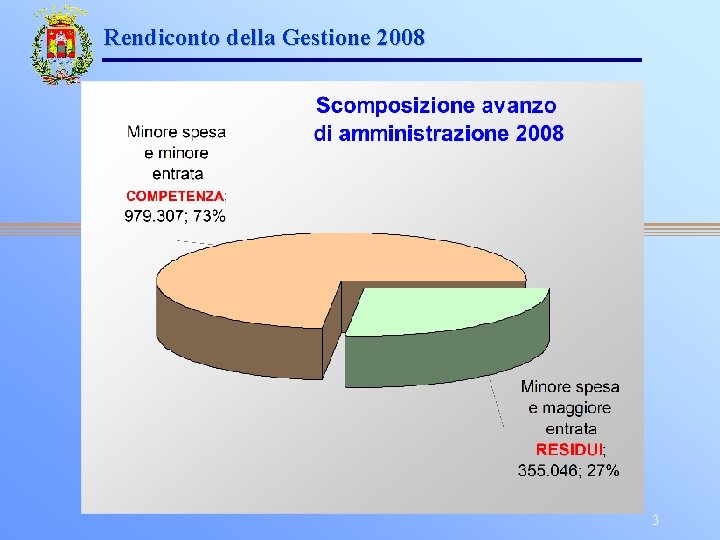 Rendiconto della Gestione 2008

Scomposizione avanzo di amministrazione 2008

Minore spesa e minore entrata COMPETENZA; 979.307; 73%

Minore spesa e maggiore entrata RESIDUI; 355.046; 27%

3